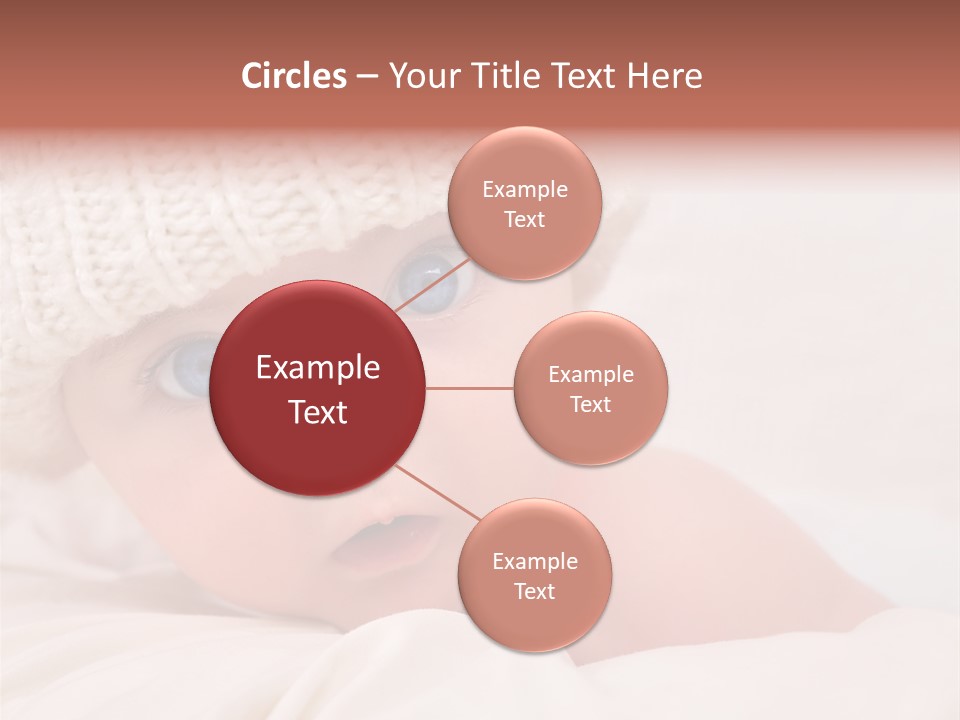 Circles – Your Title Text Here

Example Text

Example Text

Example Text

Example Text